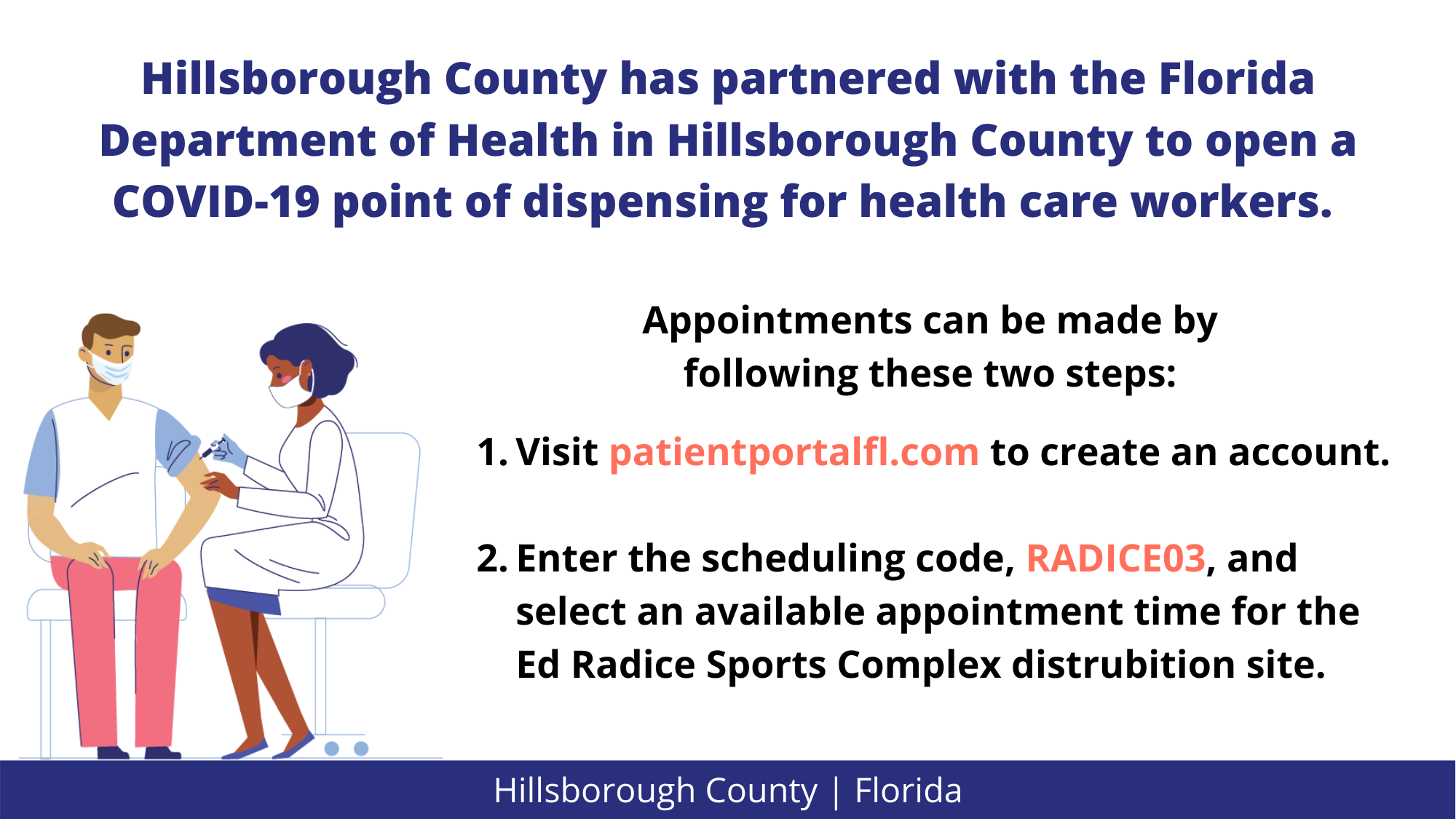 Hillsborough County has partnered with the Florida Department of Health in Hillsborough County to open a COVID-19 point of dispensing for health care workers.

Appointments can be made by following these two steps:

1. Visit patientportalfl.com to create an account.

2. Enter the scheduling code, RADICE03, and select an available appointment time for the Ed Radice Sports Complex distrubition site.

Hillsborough County | Florida